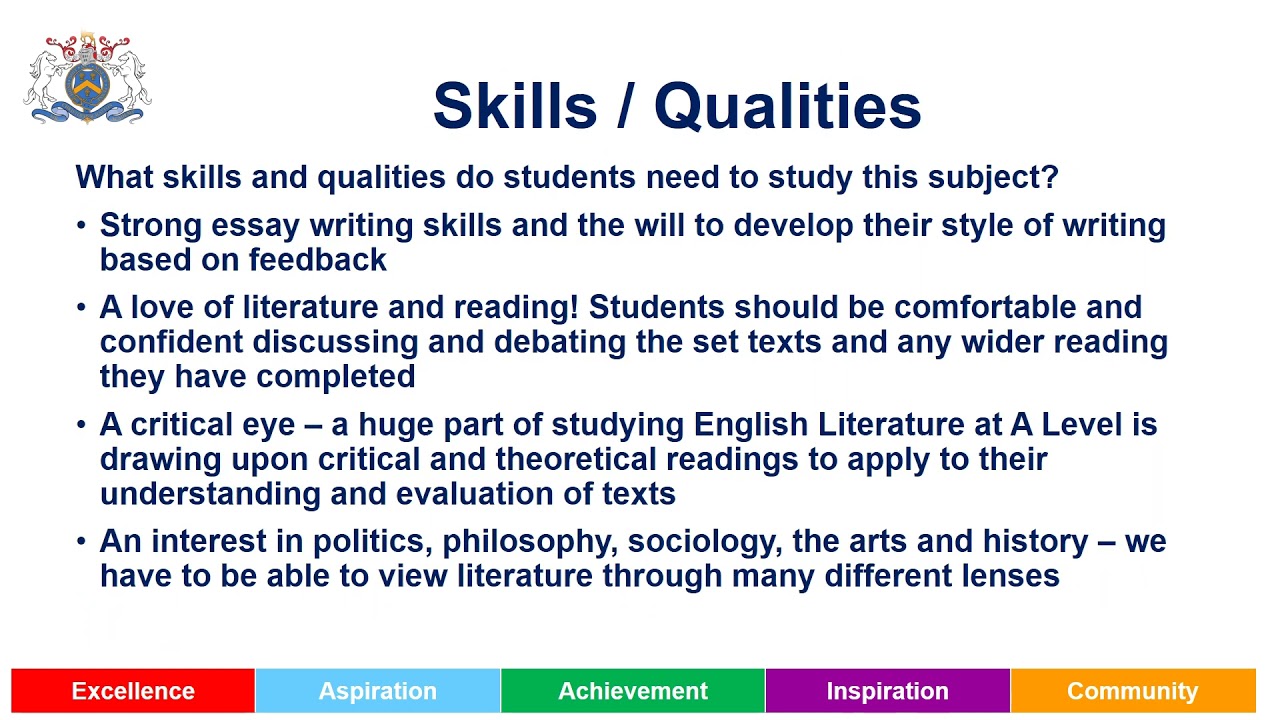 Skills / Qualities

What skills and qualities do students need to study this subject?

• Strong essay writing skills and the will to develop their style of writing based on feedback

• A love of literature and reading! Students should be comfortable and confident discussing and debating the set texts and any wider reading they have completed

• A critical eye – a huge part of studying English Literature at A Level is drawing upon critical and theoretical readings to apply to their understanding and evaluation of texts

• An interest in politics, philosophy, sociology, the arts and history – we have to be able to view literature through many different lenses

Excellence Aspiration Achievement Inspiration Community